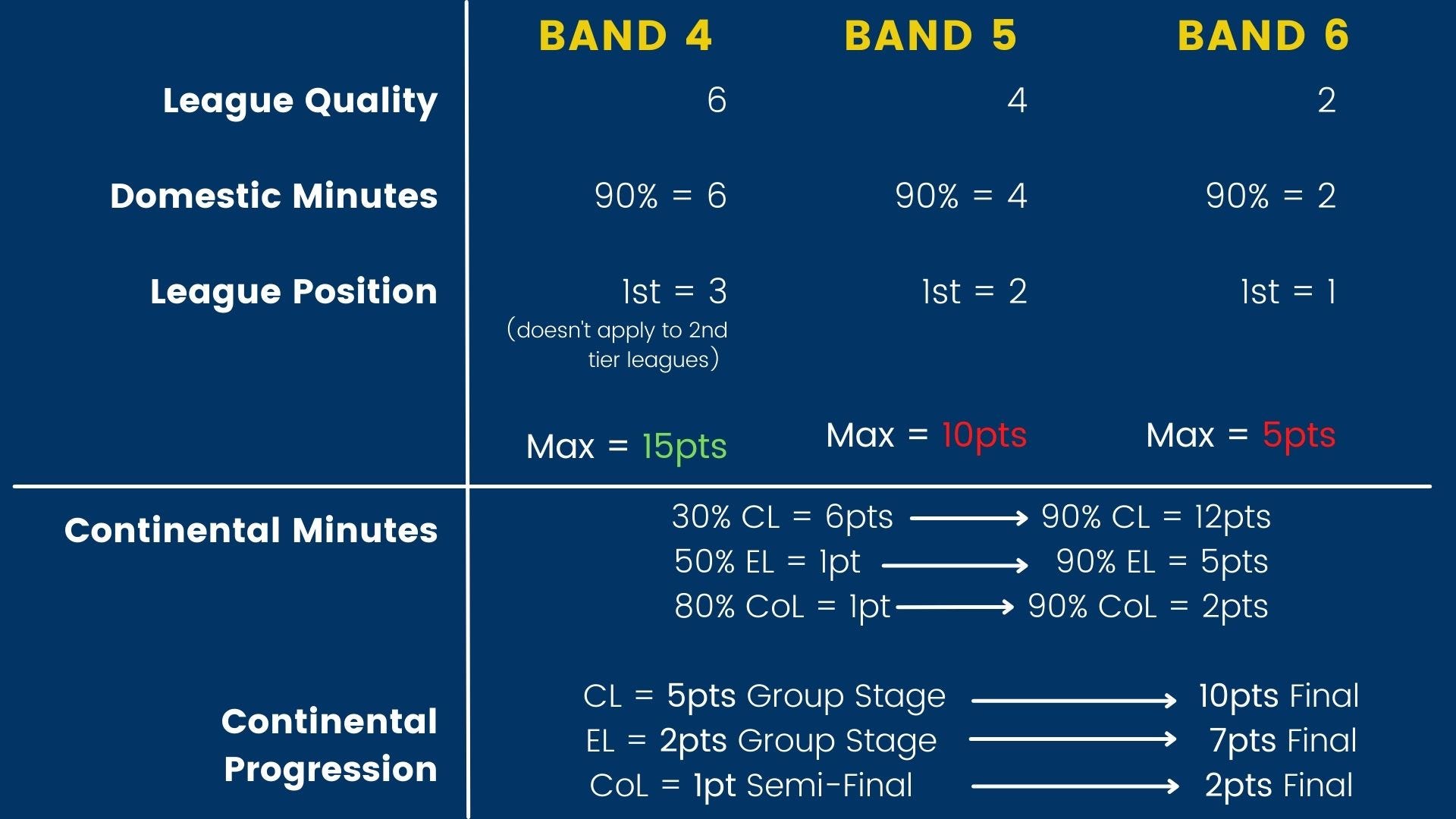 | | BAND 4 | BAND 5 | BAND 6 |
|---|---|---|---|
| League Quality | 6 | 4 | 2 |
| Domestic Minutes | 90% = 6 | 90% = 4 | 90% = 2 |
| League Position | 1st = 3 (doesn't apply to 2nd tier leagues) | 1st = 2 | 1st = 1 |
| | Max = 15pts | Max = 10pts | Max = 5pts |

Continental Minutes

30% CL = 6pts → 90% CL = 12pts
50% EL = 1pt → 90% EL = 5pts
80% CoL = 1pt → 90% CoL = 2pts

Continental Progression

CL = 5pts Group Stage → 10pts Final
EL = 2pts Group Stage → 7pts Final
CoL = 1pt Semi-Final → 2pts Final